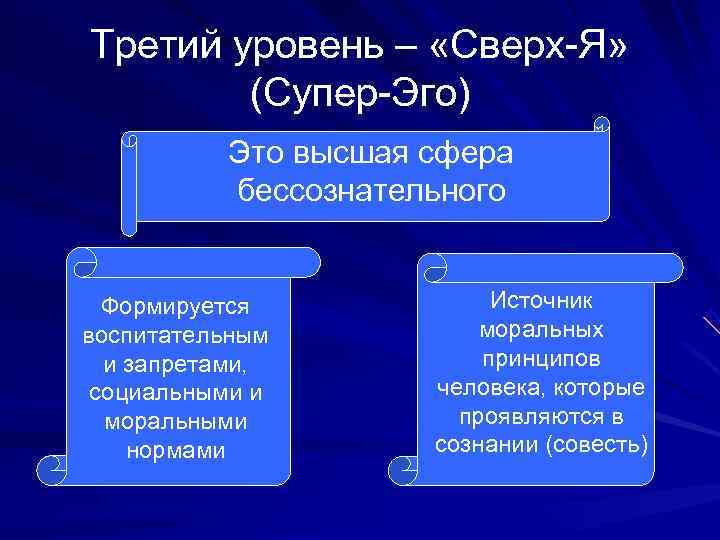 Третий уровень – «Сверх-Я» (Супер-Эго)

Это высшая сфера бессознательного

Формируется воспитательным и запретами, социальными и моральными нормами

Источник моральных принципов человека, которые проявляются в сознании (совесть)